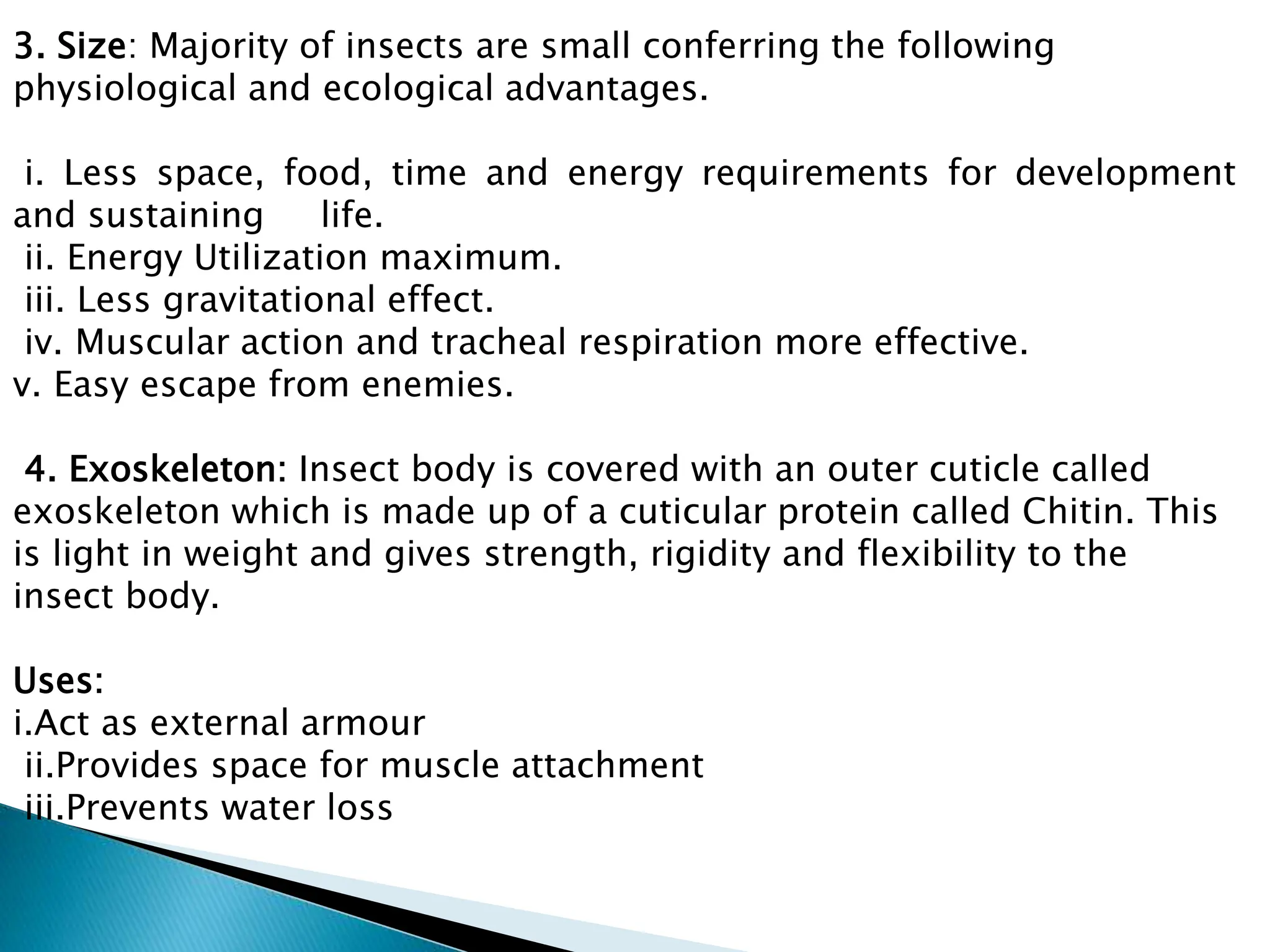 3. Size: Majority of insects are small conferring the following physiological and ecological advantages.

i. Less space, food, time and energy requirements for development and sustaining life.
ii. Energy Utilization maximum.
iii. Less gravitational effect.
iv. Muscular action and tracheal respiration more effective.
v. Easy escape from enemies.

4. Exoskeleton: Insect body is covered with an outer cuticle called exoskeleton which is made up of a cuticular protein called Chitin. This is light in weight and gives strength, rigidity and flexibility to the insect body.

Uses:
i.Act as external armour
ii.Provides space for muscle attachment
iii.Prevents water loss